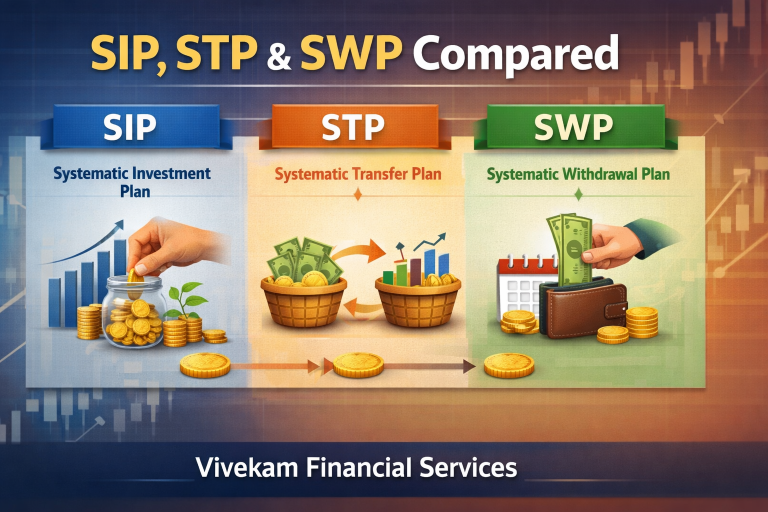 SIP, STP & SWP Compared

SIP

Systematic Investment Plan

STP

Systematic Transfer Plan

SWP

Systematic Withdrawal Plan

Vivekam Financial Services